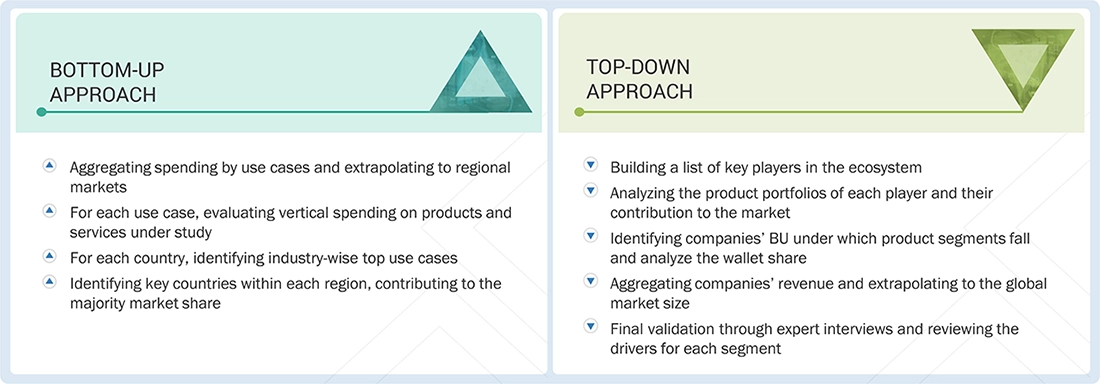 BOTTOM-UP APPROACH

Aggregating spending by use cases and extrapolating to regional markets

For each use case, evaluating vertical spending on products and services under study

For each country, identifying industry-wise top use cases

Identifying key countries within each region, contributing to the majority market share

TOP-DOWN APPROACH

Building a list of key players in the ecosystem

Analyzing the product portfolios of each player and their contribution to the market

Identifying companies' BU under which product segments fall and analyze the wallet share

Aggregating companies' revenue and extrapolating to the global market size

Final validation through expert interviews and reviewing the drivers for each segment